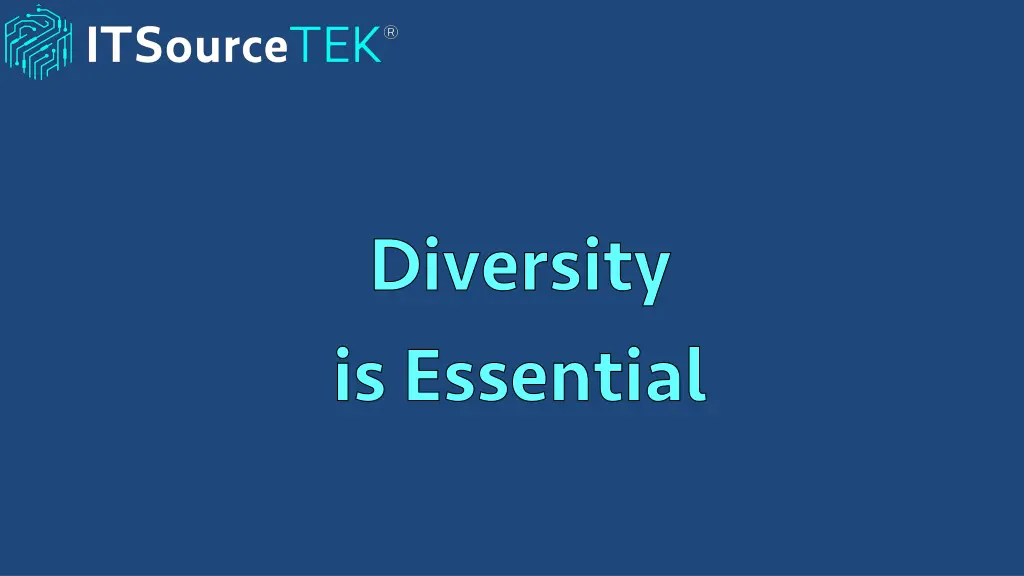 ITSourceTEK®

Diversity is Essential